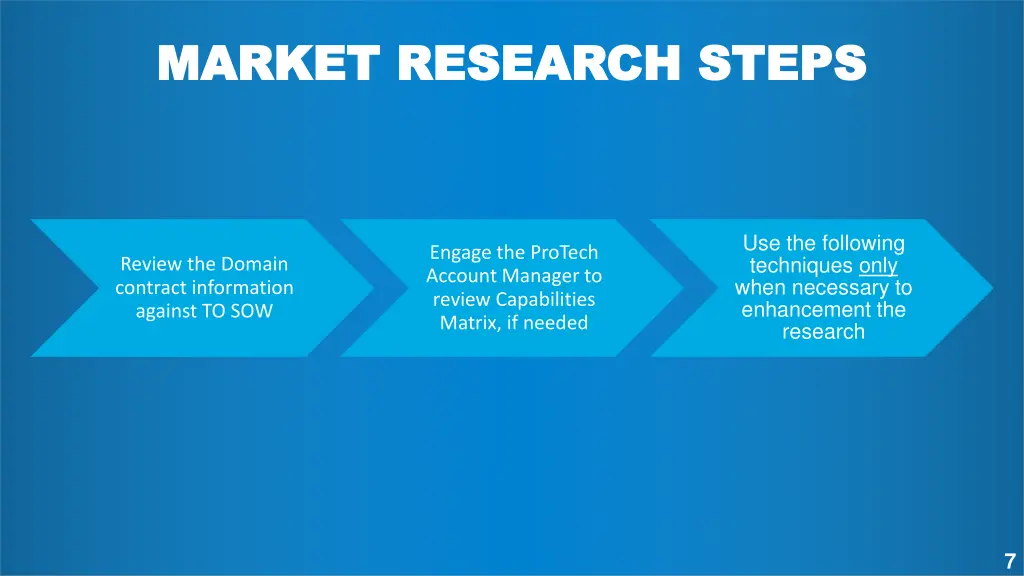 MARKET RESEARCH STEPS

Review the Domain contract information against TO SOW

Engage the ProTech Account Manager to review Capabilities Matrix, if needed

Use the following techniques only when necessary to enhancement the research

7